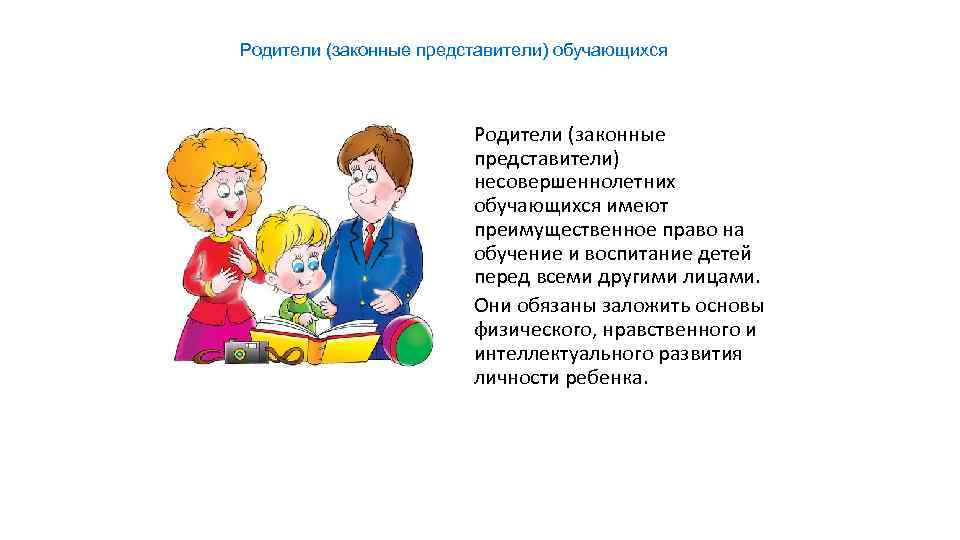 Родители (законные представители) обучающихся

Родители (законные представители) несовершеннолетних обучающихся имеют преимущественное право на обучение и воспитание детей перед всеми другими лицами.

Они обязаны заложить основы физического, нравственного и интеллектуального развития личности ребенка.